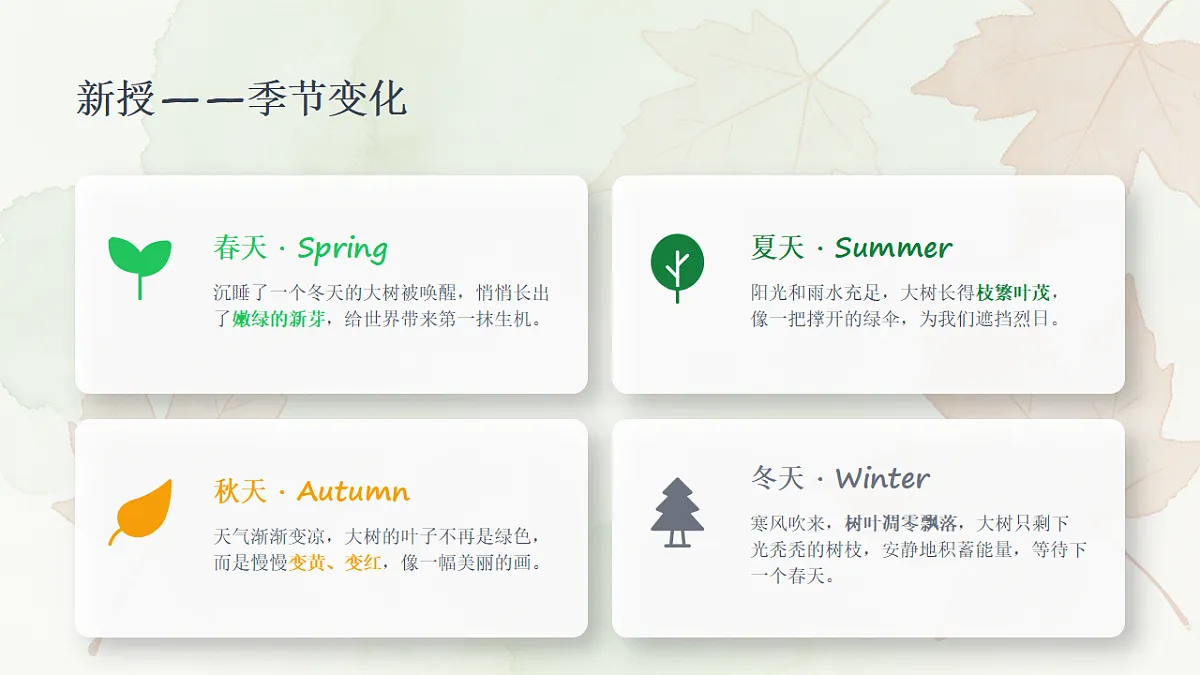 新授——季节变化

春天 · Spring

沉睡了一个冬天的大树被唤醒，悄悄长出了嫩绿的新芽，给世界带来第一抹生机。

夏天 · Summer

阳光和雨水充足，大树长得枝繁叶茂，像一把撑开的绿伞，为我们遮挡烈日。

秋天 · Autumn

天气渐渐变凉，大树的叶子不再是绿色，而是慢慢变黄、变红，像一幅美丽的画。

冬天 · Winter

寒风吹来，树叶凋零飘落，大树只剩下光秃秃的树枝，安静地积蓄能量，等待下一个春天。